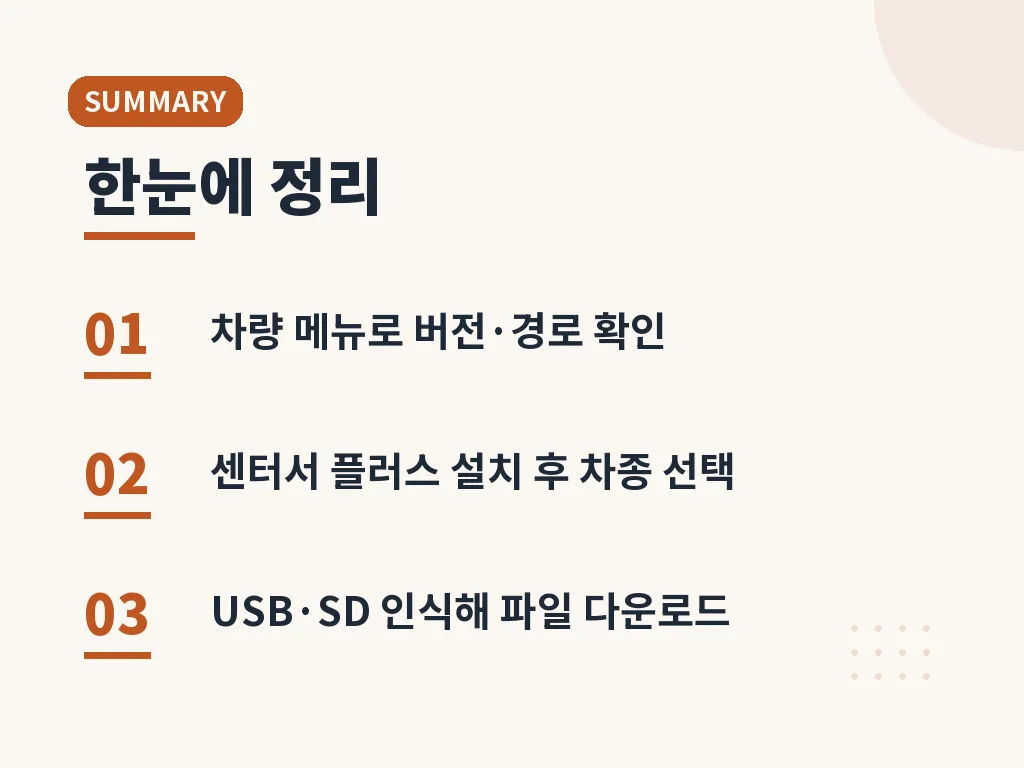 SUMMARY

한눈에 정리

01 차량 메뉴로 버전·경로 확인

02 센터서 플러스 설치 후 차종 선택

03 USB·SD 인식해 파일 다운로드